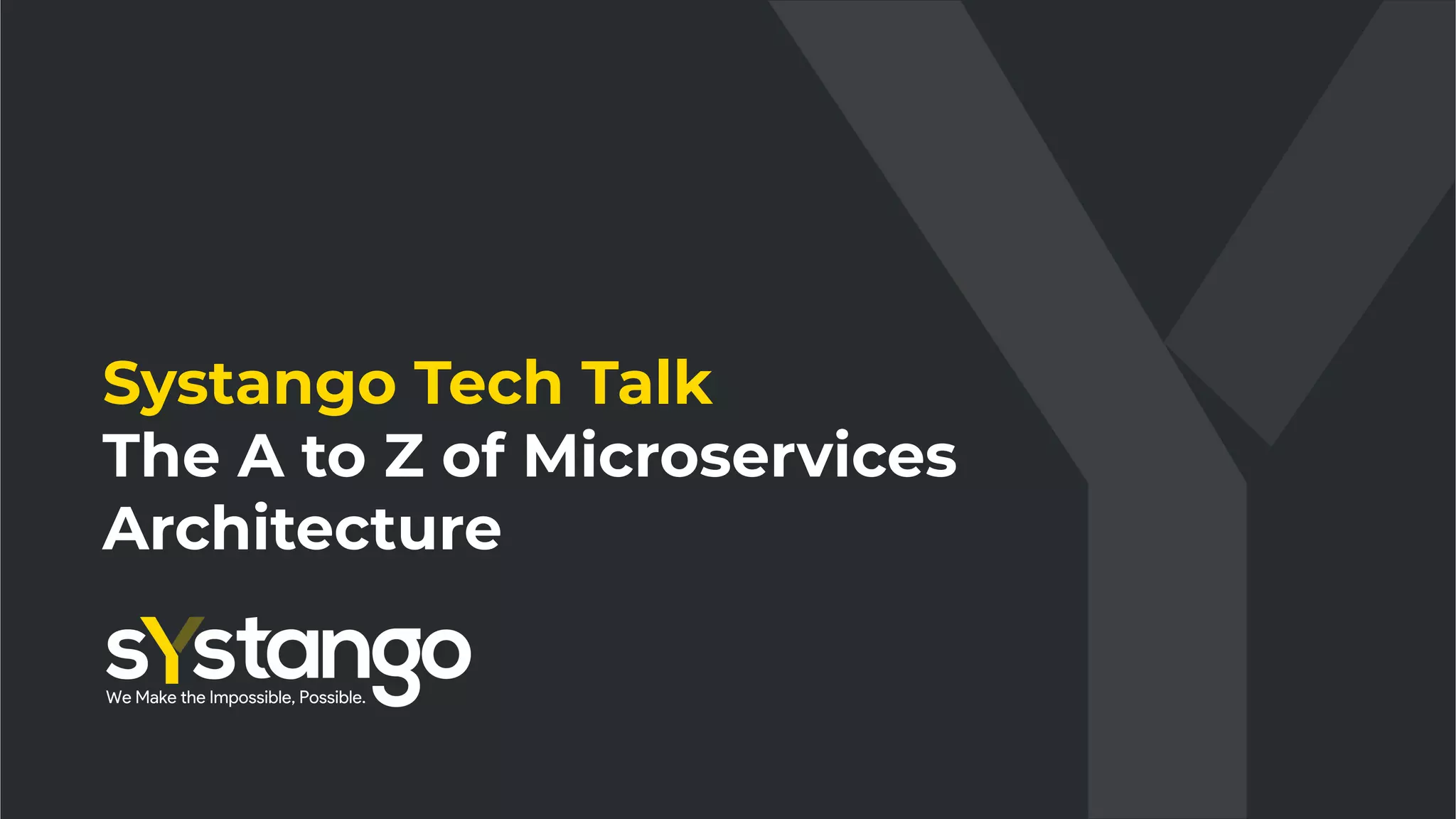 Systango Tech Talk
The A to Z of Microservices Architecture

sYstango
We Make the Impossible, Possible.